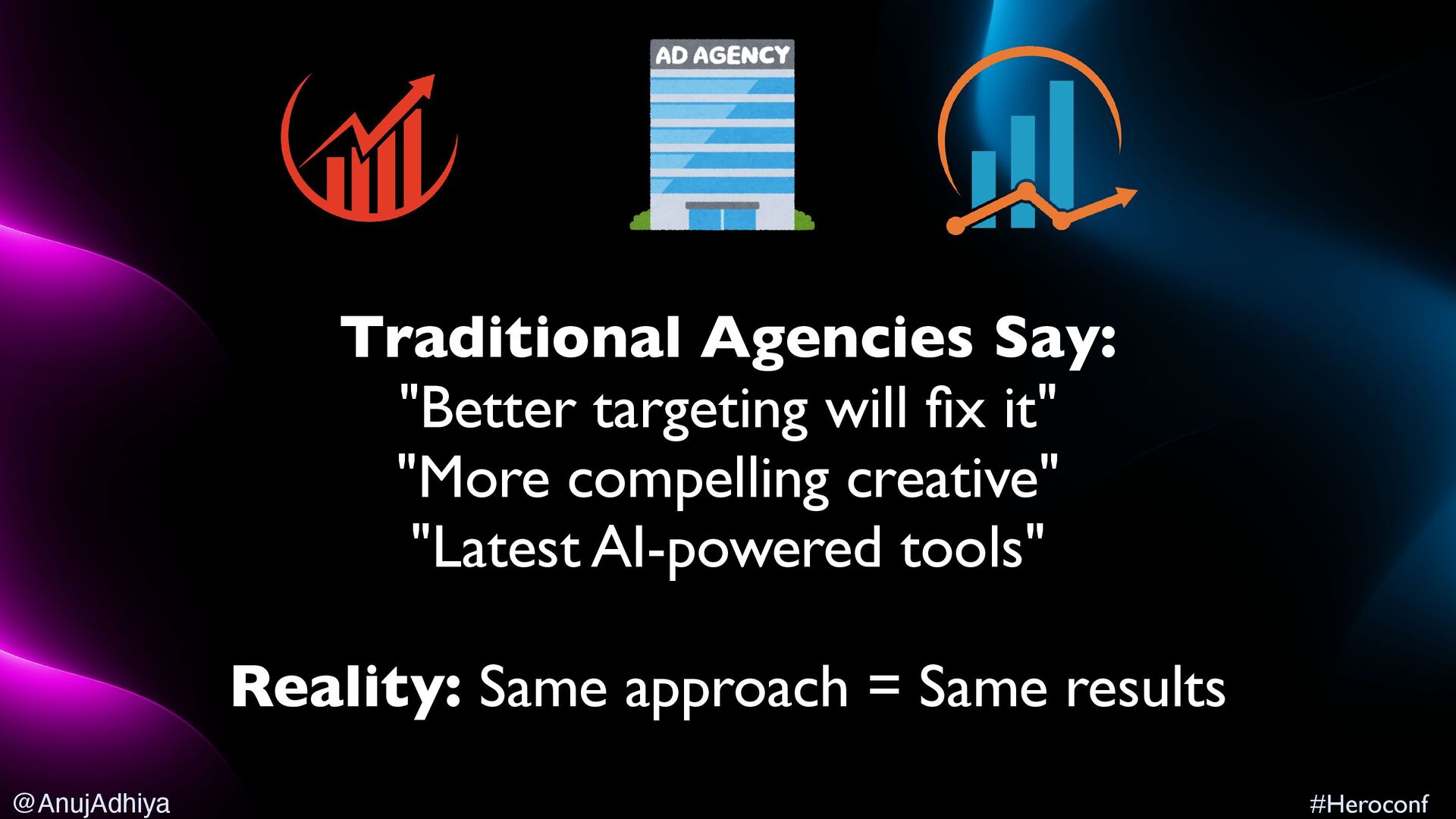 AD AGENCY

Traditional Agencies Say:
"Better targeting will fix it"
"More compelling creative"
"Latest AI-powered tools"

Reality: Same approach = Same results

@AnujAdhiya

#Heroconf